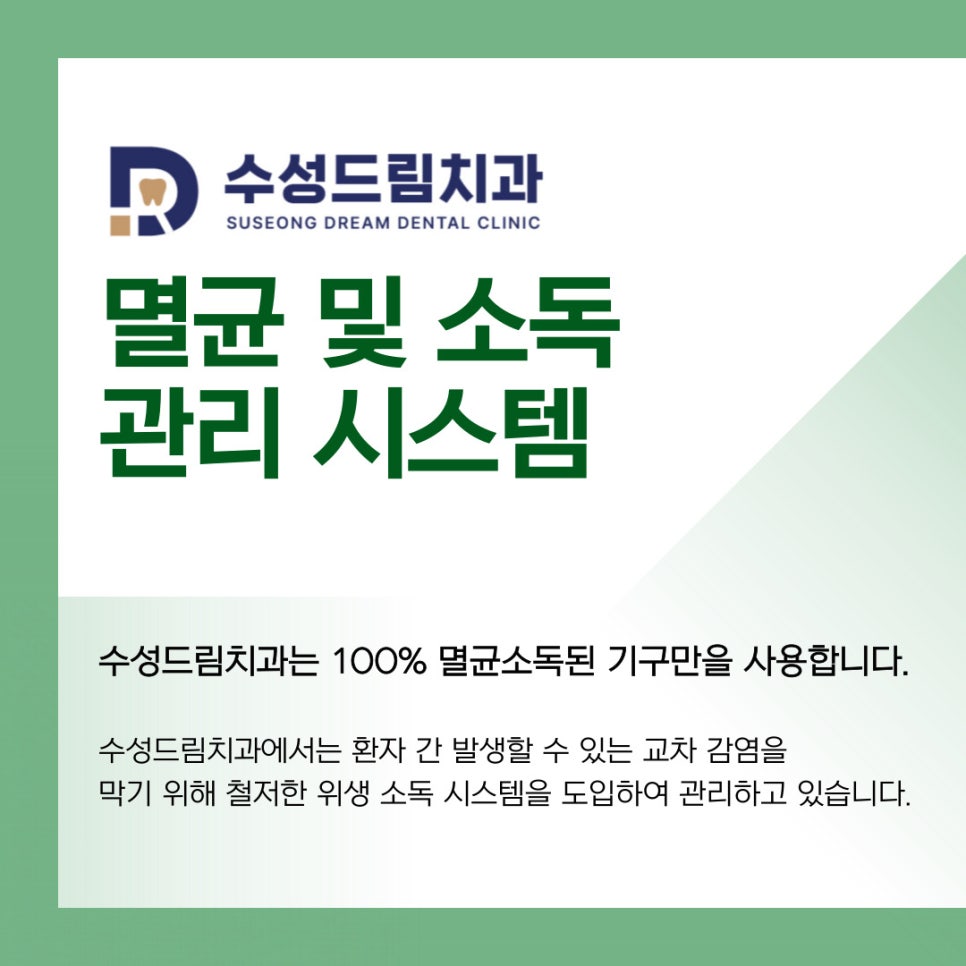 수성드림치과
SUSEONG DREAM DENTAL CLINIC

멸균 및 소독
관리 시스템

수성드림치과는 100% 멸균소독된 기구만을 사용합니다.

수성드림치과에서는 환자 간 발생할 수 있는 교차 감염을 막기 위해 철저한 위생 소독 시스템을 도입하여 관리하고 있습니다.